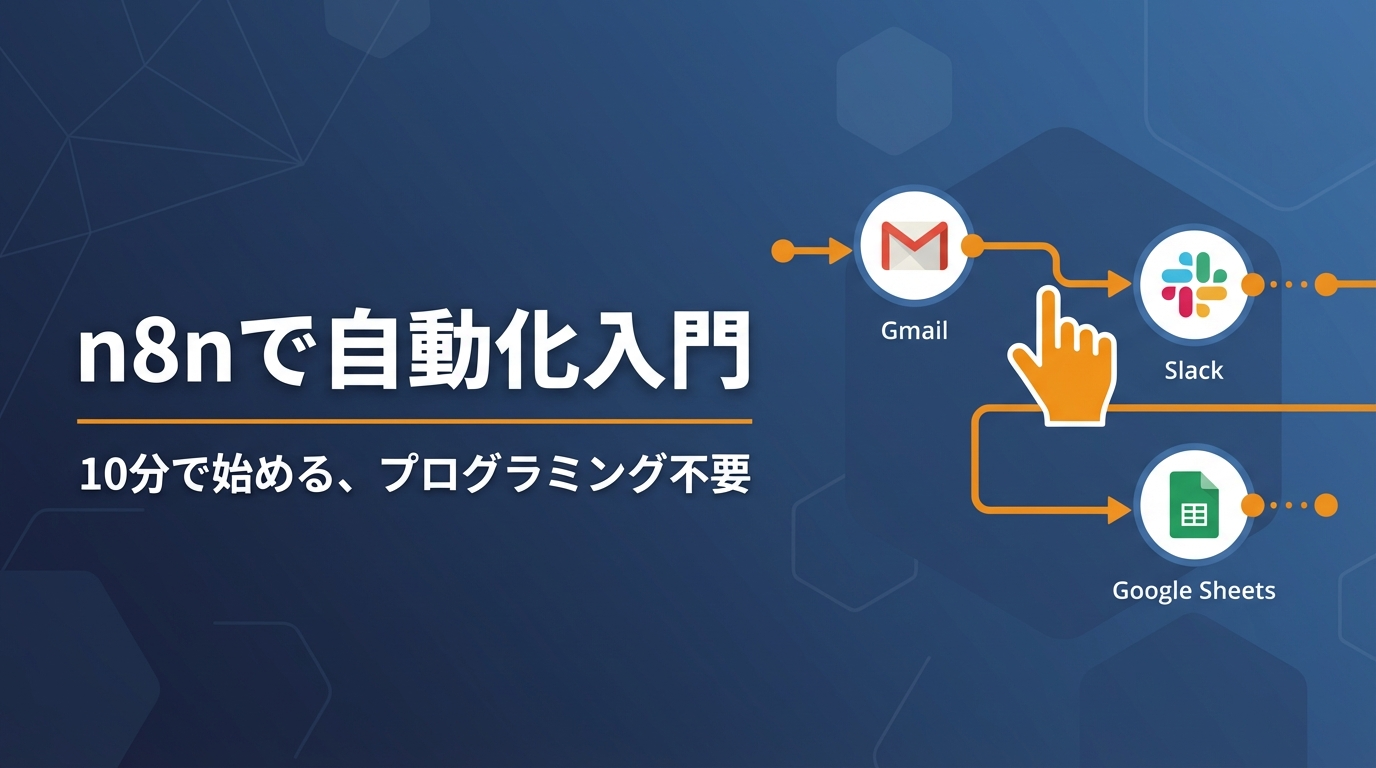 n8nで自動化入門

10分で始める、プログラミング不要

Gmail

Slack

Google Sheets